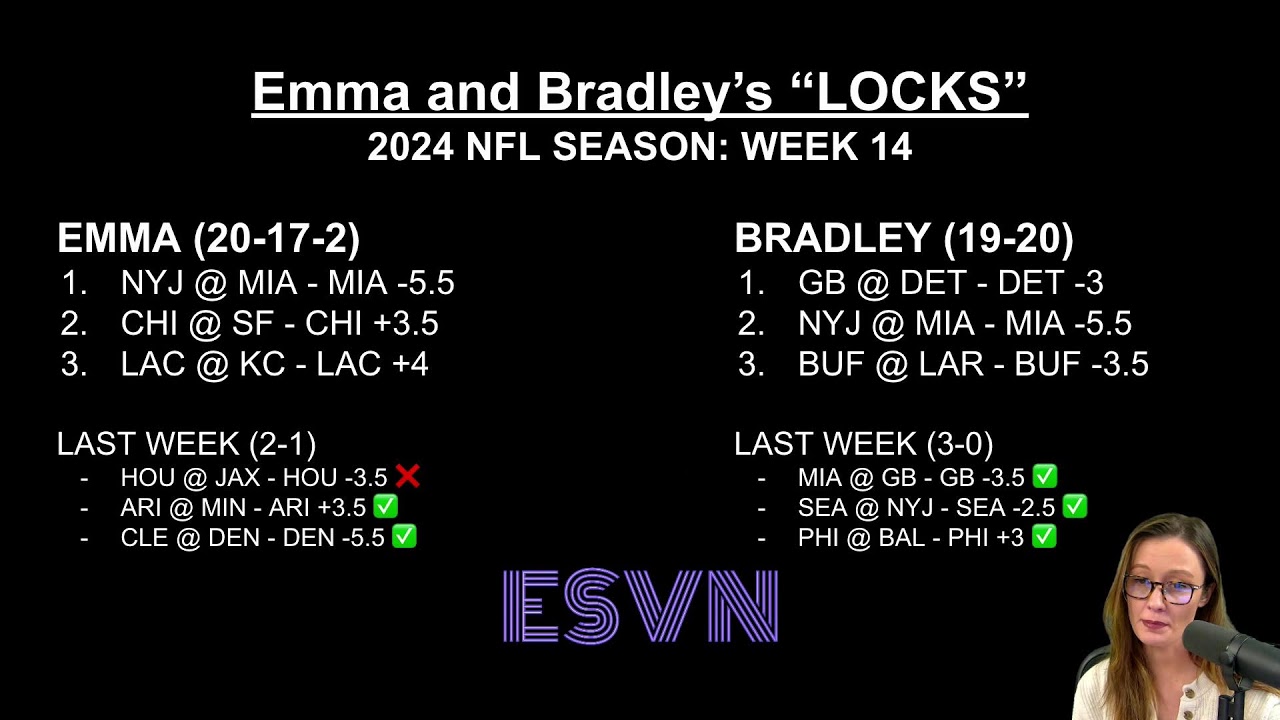 Emma and Bradley's "LOCKS"
2024 NFL SEASON: WEEK 14

EMMA (20-17-2)
1. NYJ @ MIA - MIA -5.5
2. CHI @ SF - CHI +3.5
3. LAC @ KC - LAC +4

LAST WEEK (2-1)
- HOU @ JAX - HOU -3.5 ❌
- ARI @ MIN - ARI +3.5 ✅
- CLE @ DEN - DEN -5.5 ✅

BRADLEY (19-20)
1. GB @ DET - DET -3
2. NYJ @ MIA - MIA -5.5
3. BUF @ LAR - BUF -3.5

LAST WEEK (3-0)
- MIA @ GB - GB -3.5 ✅
- SEA @ NYJ - SEA -2.5 ✅
- PHI @ BAL - PHI +3 ✅

ESVN